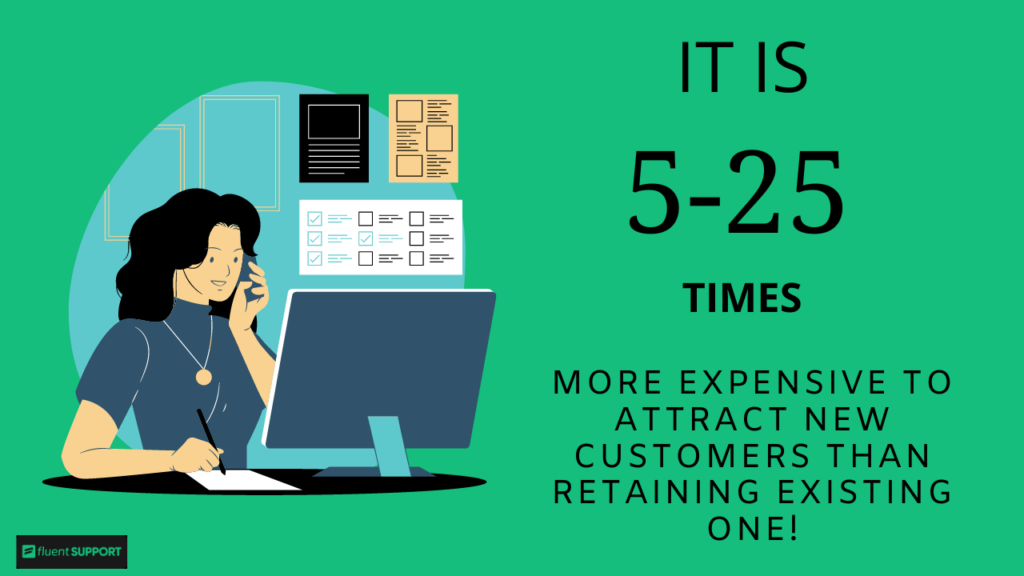 IT IS

5-25

TIMES

MORE EXPENSIVE TO ATTRACT NEW CUSTOMERS THAN RETAINING EXISTING ONE!

fluent SUPPORT